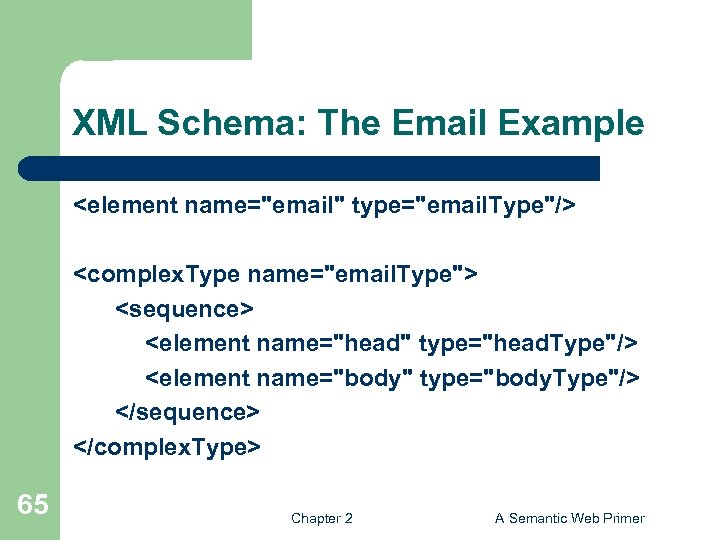 XML Schema: The Email Example

<element name="email" type="emailType"/>

<complexType name="emailType">
<sequence>
<element name="head" type="headType"/>
<element name="body" type="bodyType"/>
</sequence>
</complexType>

65

Chapter 2

A Semantic Web Primer